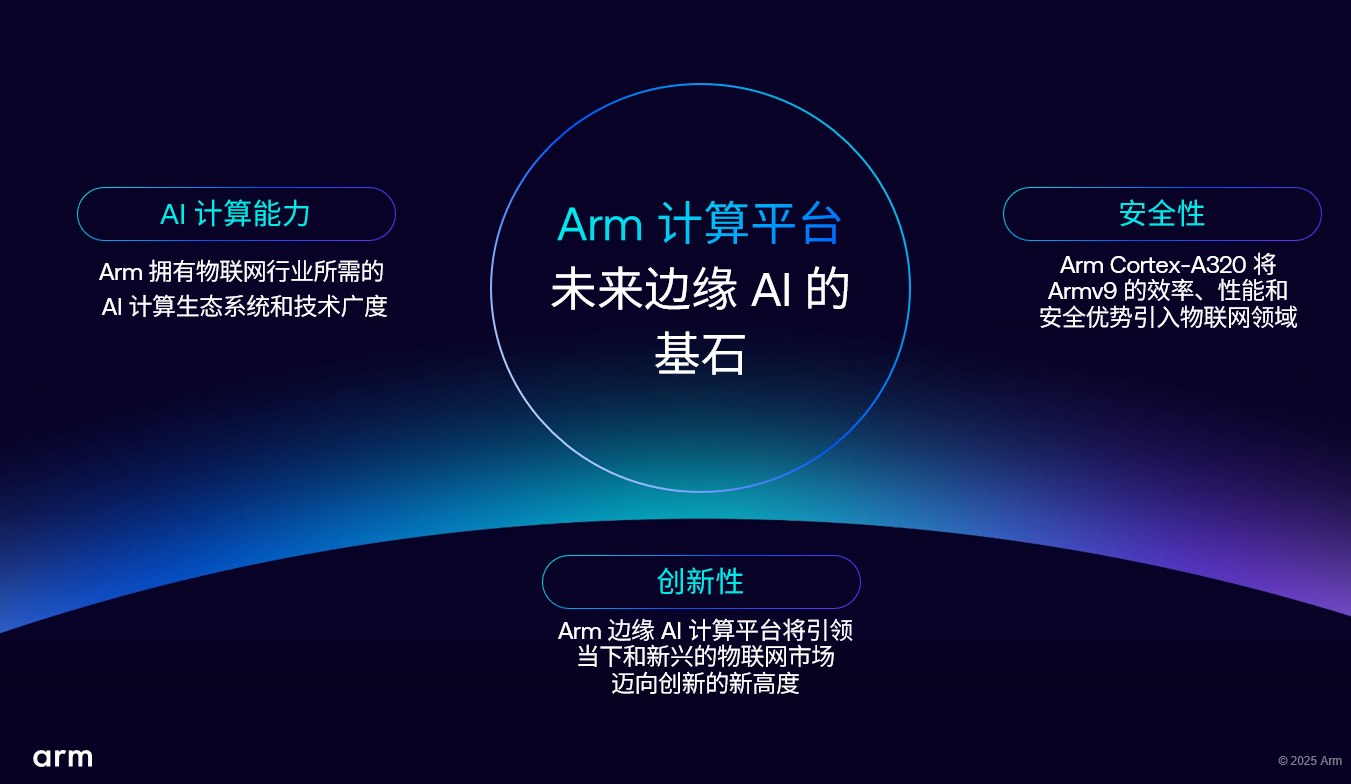 AI 计算能力

Arm 拥有物联网行业所需的 AI 计算生态系统和技术广度

Arm 计算平台
未来边缘 AI 的基石

安全性

Arm Cortex-A320 将 Armv9 的效率、性能和安全优势引入物联网领域

创新性

Arm 边缘 AI 计算平台将引领当下和新兴的物联网市场迈向创新的新高度

arm

© 2025 Arm